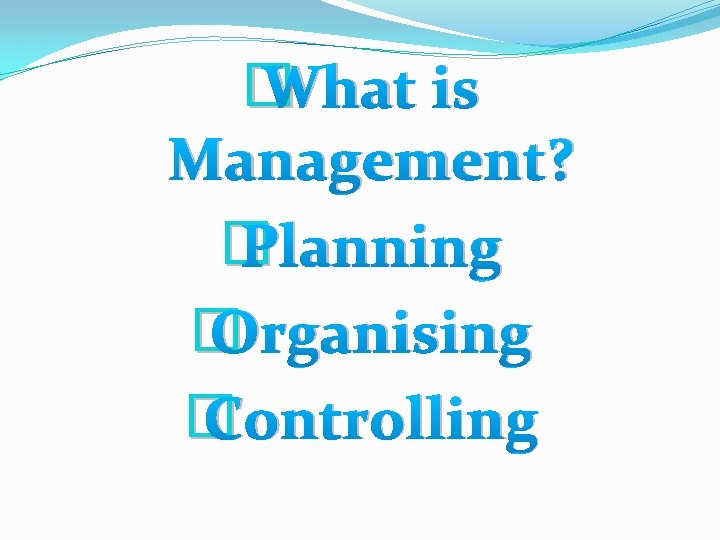 What is Management?

Planning

Organising

Controlling